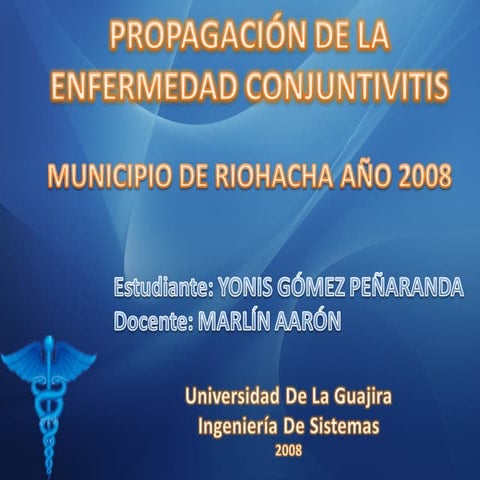 PROPAGACIÓN DE LA ENFERMEDAD CONJUNTIVITIS

MUNICIPIO DE RIOHACHA AÑO 2008

Estudiante: YONIS GÓMEZ PEÑARANDA
Docente: MARLÍN AARÓN

Universidad De La Guajira
Ingeniería De Sistemas
2008